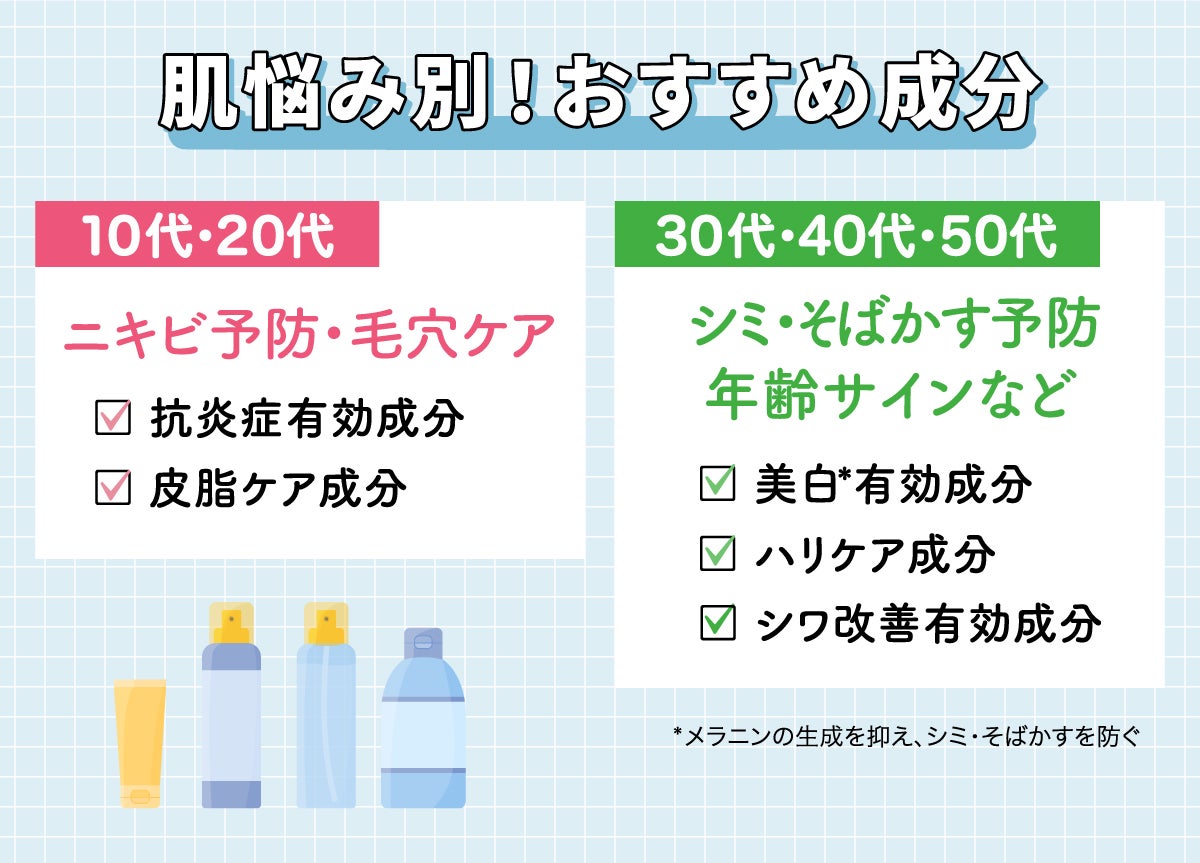 肌悩み別！おすすめ成分

10代・20代

ニキビ予防・毛穴ケア

☑ 抗炎症有効成分
☑ 皮脂ケア成分

30代・40代・50代

シミ・そばかす予防
年齢サインなど

☑ 美白*有効成分
☑ ハリケア成分
☑ シワ改善有効成分

*メラニンの生成を抑え、シミ・そばかすを防ぐ